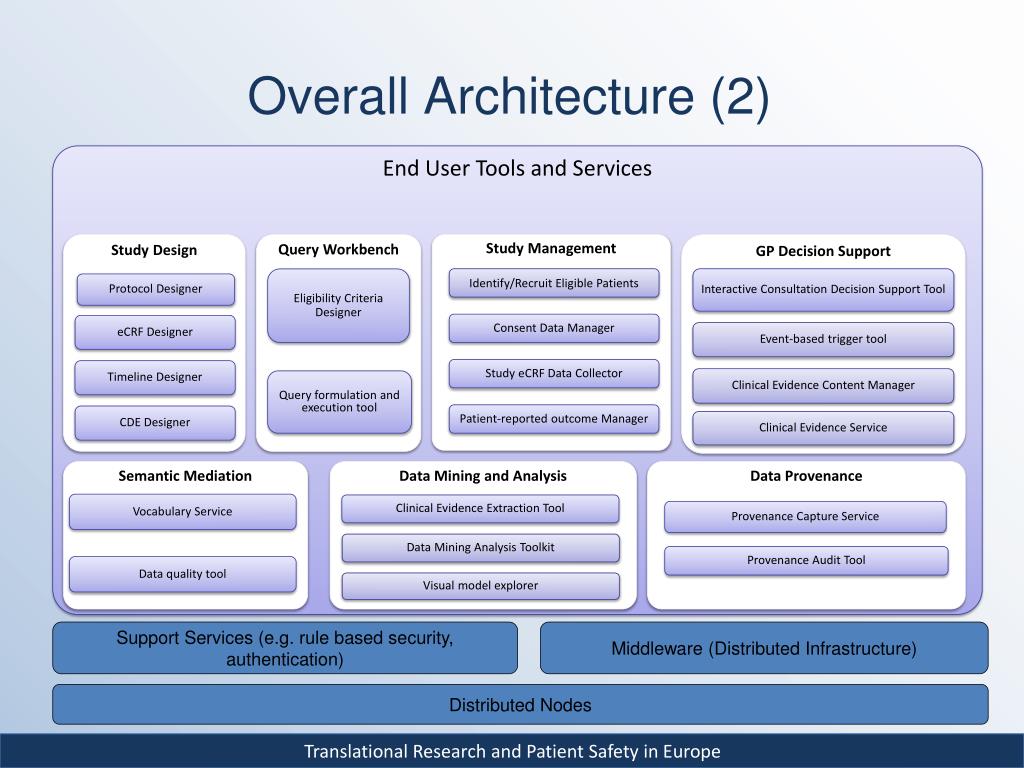 Overall Architecture (2)

End User Tools and Services

Study Design

Protocol Designer

eCRF Designer

Timeline Designer

CDE Designer

Query Workbench

Eligibility Criteria Designer

Query formulation and execution tool

Study Management

Identify/Recruit Eligible Patients

Consent Data Manager

Study eCRF Data Collector

Patient-reported outcome Manager

GP Decision Support

Interactive Consultation Decision Support Tool

Event-based trigger tool

Clinical Evidence Content Manager

Clinical Evidence Service

Semantic Mediation

Vocabulary Service

Data quality tool

Data Mining and Analysis

Clinical Evidence Extraction Tool

Data Mining Analysis Toolkit

Visual model explorer

Data Provenance

Provenance Capture Service

Provenance Audit Tool

Support Services (e.g. rule based security, authentication)

Middleware (Distributed Infrastructure)

Distributed Nodes

Translational Research and Patient Safety in Europe